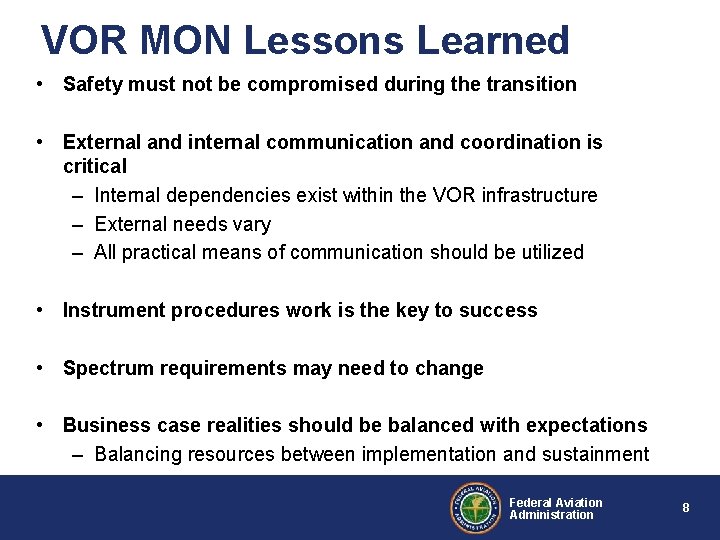 VOR MON Lessons Learned

• Safety must not be compromised during the transition

• External and internal communication and coordination is critical
– Internal dependencies exist within the VOR infrastructure
– External needs vary
– All practical means of communication should be utilized

• Instrument procedures work is the key to success

• Spectrum requirements may need to change

• Business case realities should be balanced with expectations
– Balancing resources between implementation and sustainment

FEDERAL AVIATION ADMINISTRATION

Federal Aviation Administration

8